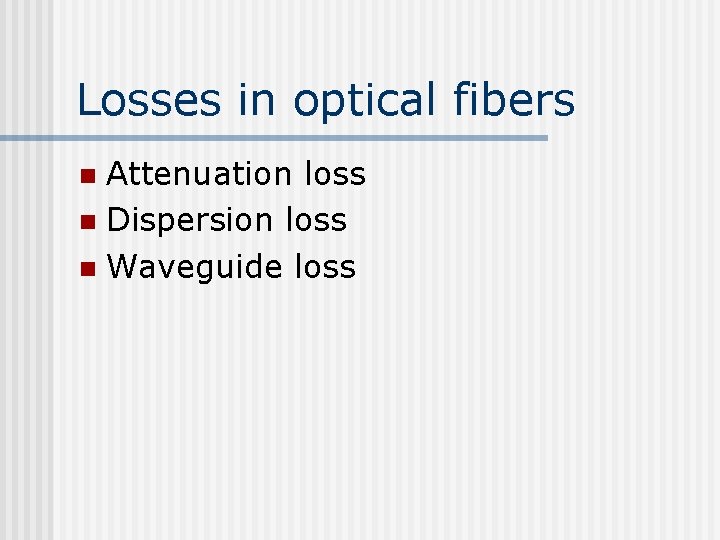 Losses in optical fibers

- Attenuation loss
- Dispersion loss
- Waveguide loss